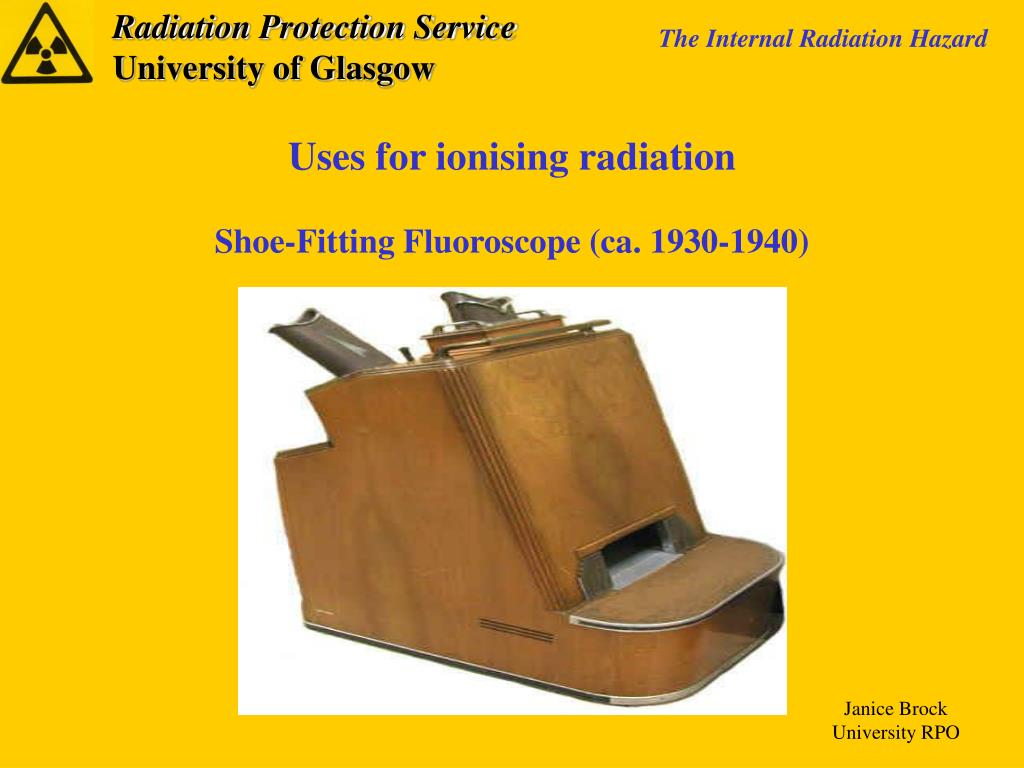 Radiation Protection Service
University of Glasgow

The Internal Radiation Hazard

Uses for ionising radiation

Shoe-Fitting Fluoroscope (ca. 1930-1940)

Janice Brock
University RPO